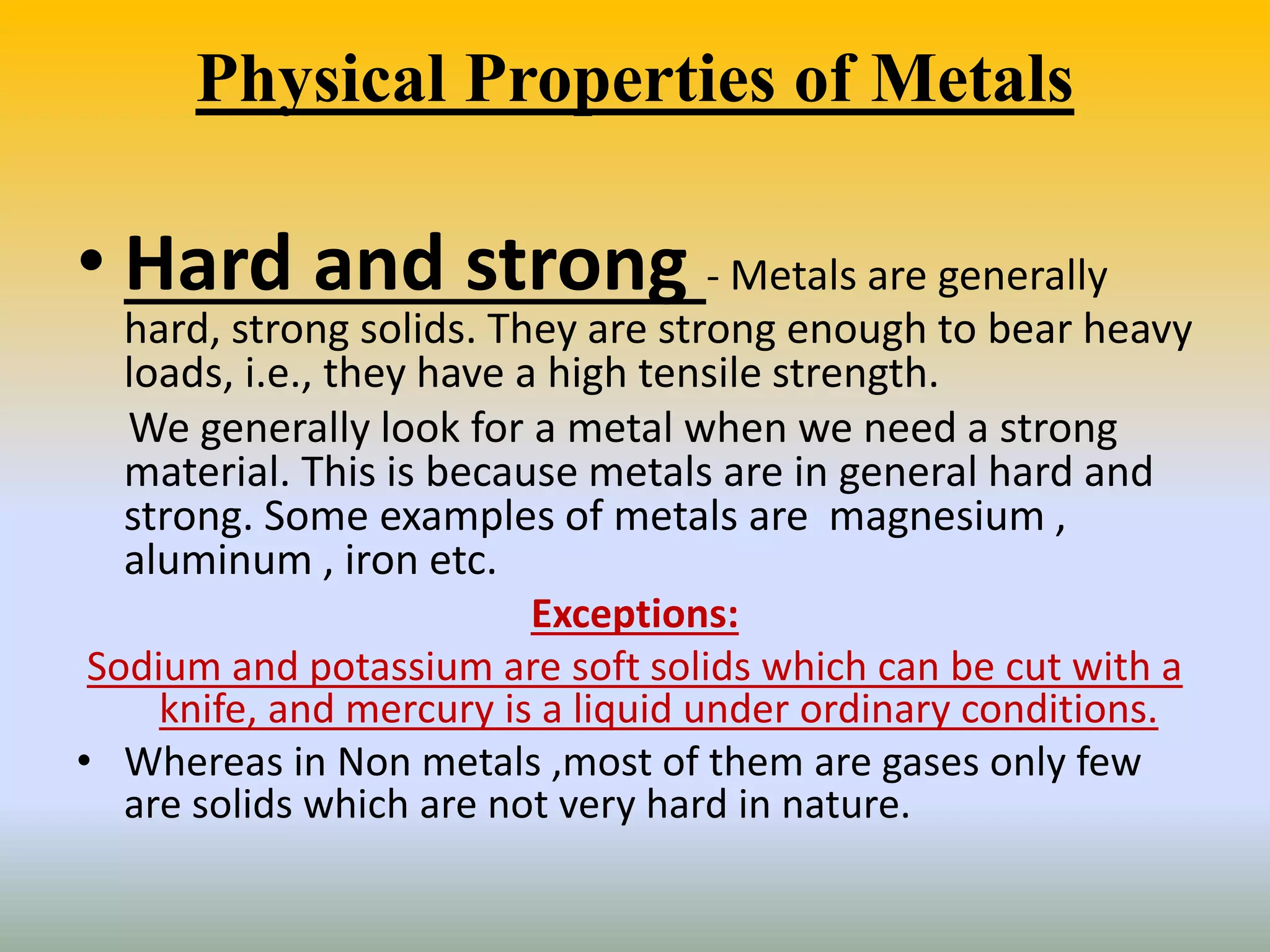 Physical Properties of Metals

• Hard and strong - Metals are generally hard, strong solids. They are strong enough to bear heavy loads, i.e., they have a high tensile strength.

We generally look for a metal when we need a strong material. This is because metals are in general hard and strong. Some examples of metals are magnesium , aluminum , iron etc.

Exceptions:

Sodium and potassium are soft solids which can be cut with a knife, and mercury is a liquid under ordinary conditions.

• Whereas in Non metals ,most of them are gases only few are solids which are not very hard in nature.